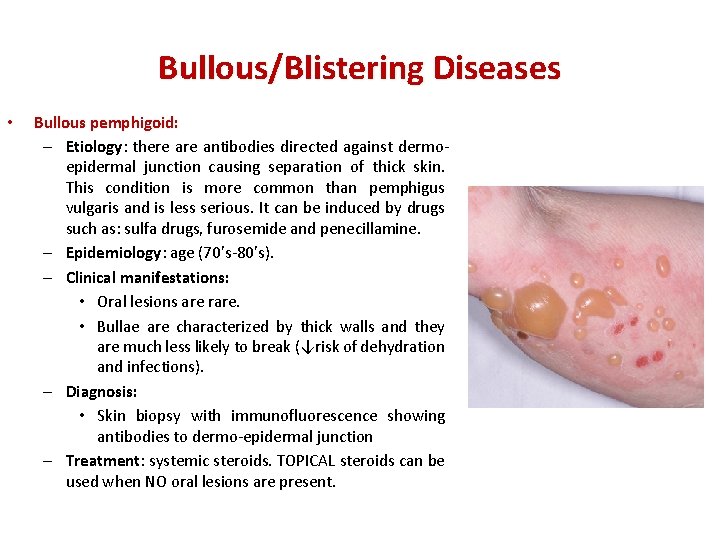 Bullous/Blistering Diseases

• Bullous pemphigoid:
– Etiology: there are antibodies directed against dermo-epidermal junction causing separation of thick skin. This condition is more common than pemphigus vulgaris and is less serious. It can be induced by drugs such as: sulfa drugs, furosemide and penecillamine.
– Epidemiology: age (70's-80's).
– Clinical manifestations:
• Oral lesions are rare.
• Bullae are characterized by thick walls and they are much less likely to break (↓risk of dehydration and infections).
– Diagnosis:
• Skin biopsy with immunofluorescence showing antibodies to dermo-epidermal junction
– Treatment: systemic steroids. TOPICAL steroids can be used when NO oral lesions are present.